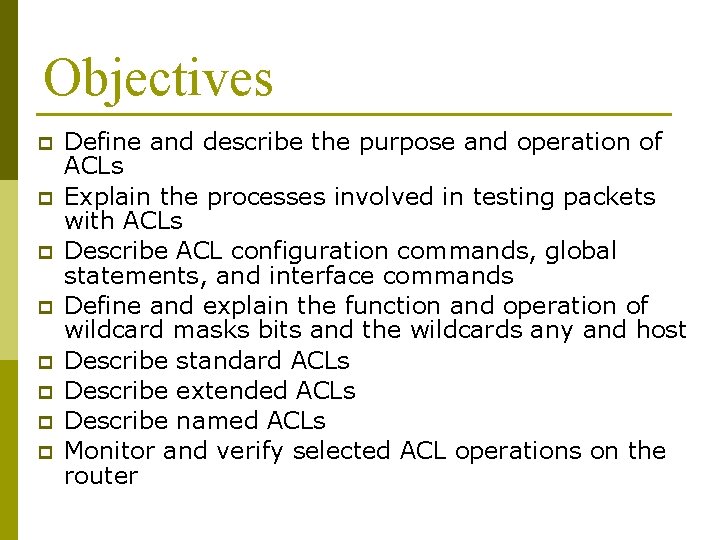 Objectives

- Define and describe the purpose and operation of ACLs
- Explain the processes involved in testing packets with ACLs
- Describe ACL configuration commands, global statements, and interface commands
- Define and explain the function and operation of wildcard masks bits and the wildcards any and host
- Describe standard ACLs
- Describe extended ACLs
- Describe named ACLs
- Monitor and verify selected ACL operations on the router